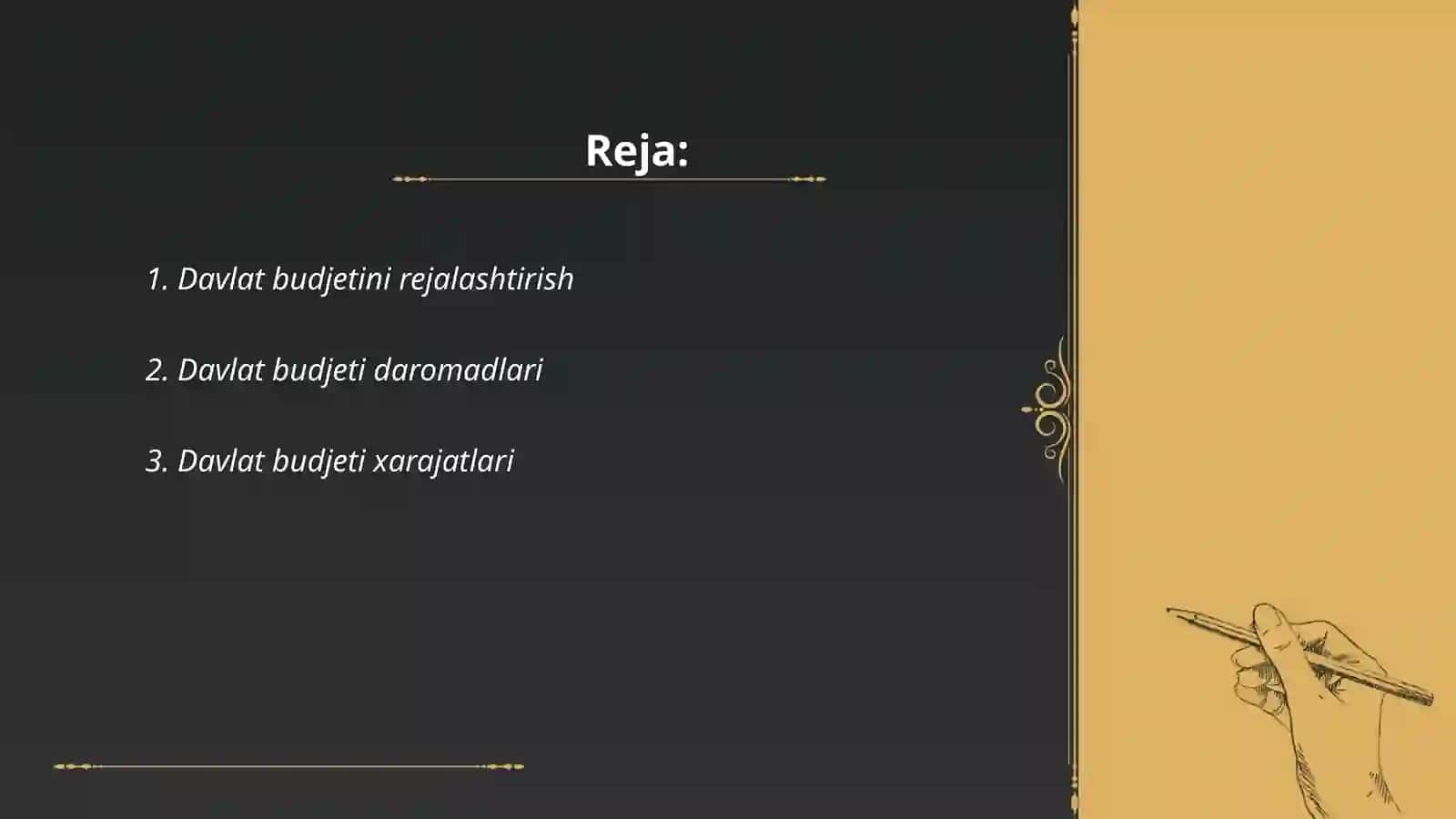 Reja:

1. Davlat budjetini rejalashtirish

2. Davlat budjeti daromadlari

3. Davlat budjeti xarajatlari